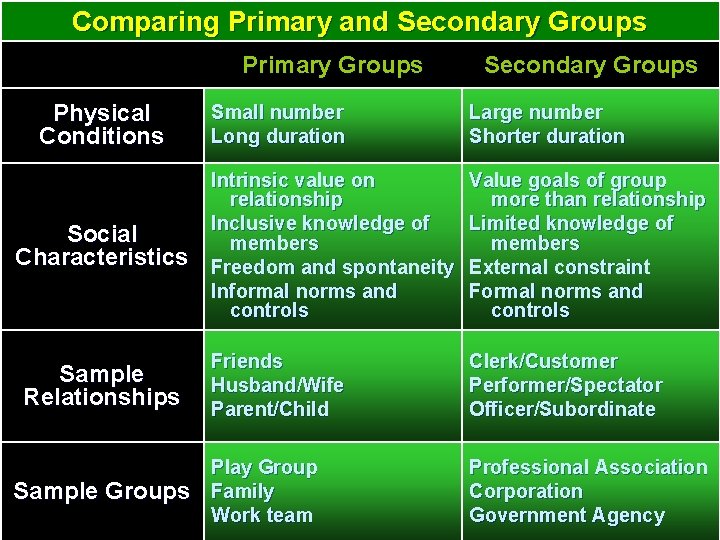 Comparing Primary and Secondary Groups

| | Primary Groups | Secondary Groups |
|---|---|---|
| Physical Conditions | Small number<br>Long duration | Large number<br>Shorter duration |
| Social Characteristics | Intrinsic value on relationship<br>Inclusive knowledge of members<br>Freedom and spontaneity<br>Informal norms and controls | Value goals of group more than relationship<br>Limited knowledge of members<br>External constraint<br>Formal norms and controls |
| Sample Relationships | Friends<br>Husband/Wife<br>Parent/Child | Clerk/Customer<br>Performer/Spectator<br>Officer/Subordinate |
| Sample Groups | Play Group<br>Family<br>Work team | Professional Association<br>Corporation<br>Government Agency |